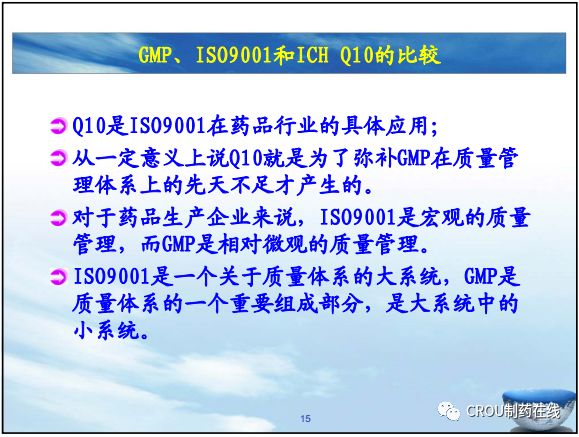 GMP、ISO9001和ICH Q10的比较

Q10是ISO9001在药品行业的具体应用;

从一定意义上说Q10就是为了弥补GMP在质量管理体系上的先天不足才产生的。

对于药品生产企业来说，ISO9001是宏观的质量管理，而GMP是相对微观的质量管理。

ISO9001是一个关于质量体系的大系统，GMP是质量体系的一个重要组成部分，是大系统中的小系统。

15

CROU制药在线